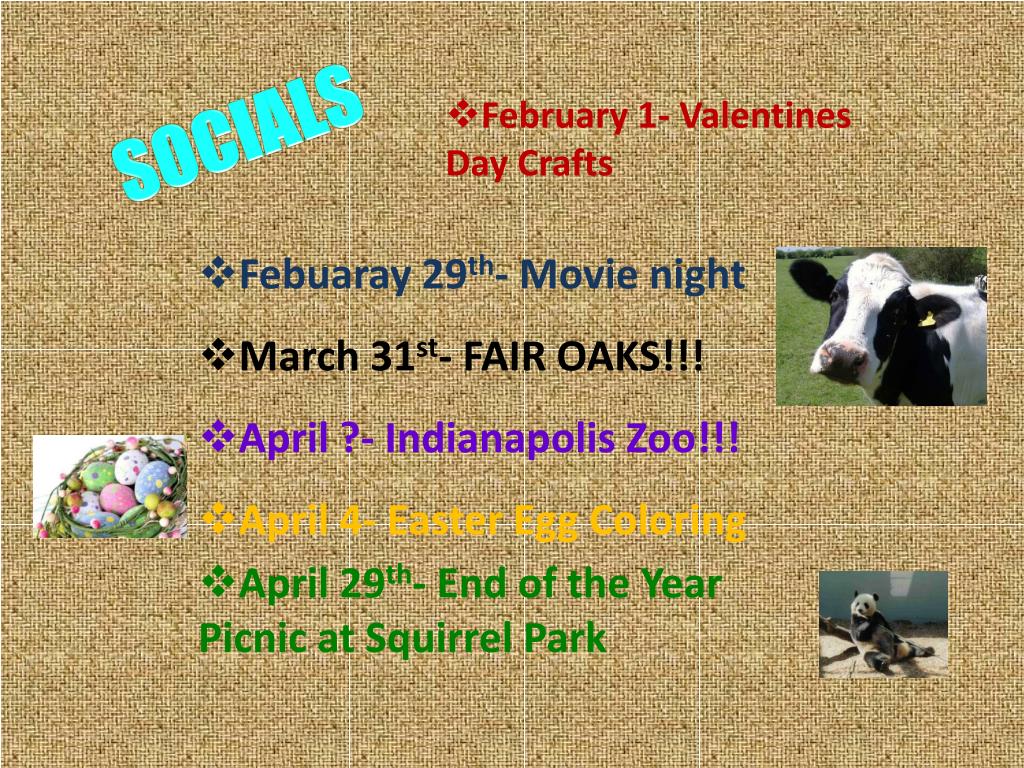 SOCIALS

❖February 1- Valentines Day Crafts

❖Febuaray 29$^{th}$- Movie night

❖March 31$^{st}$- FAIR OAKS!!!

❖April ?- Indianapolis Zoo!!!

❖April 4- Easter Egg Coloring

❖April 29$^{th}$- End of the Year Picnic at Squirrel Park